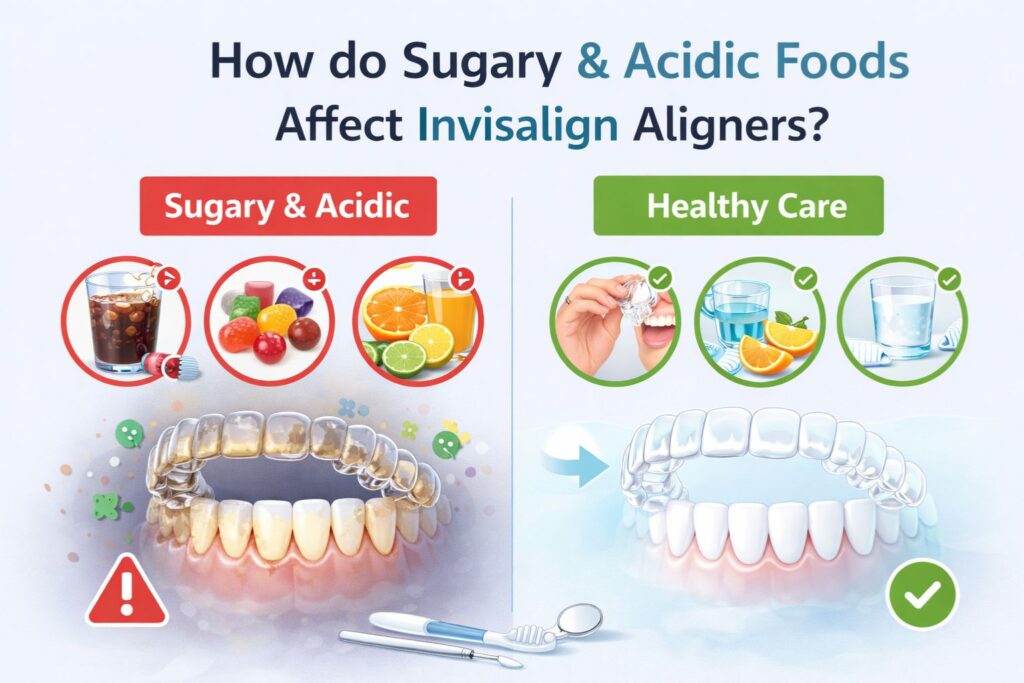 How do Sugary & Acidic Foods Affect Invisalign Aligners?

Sugary & Acidic

Healthy Care